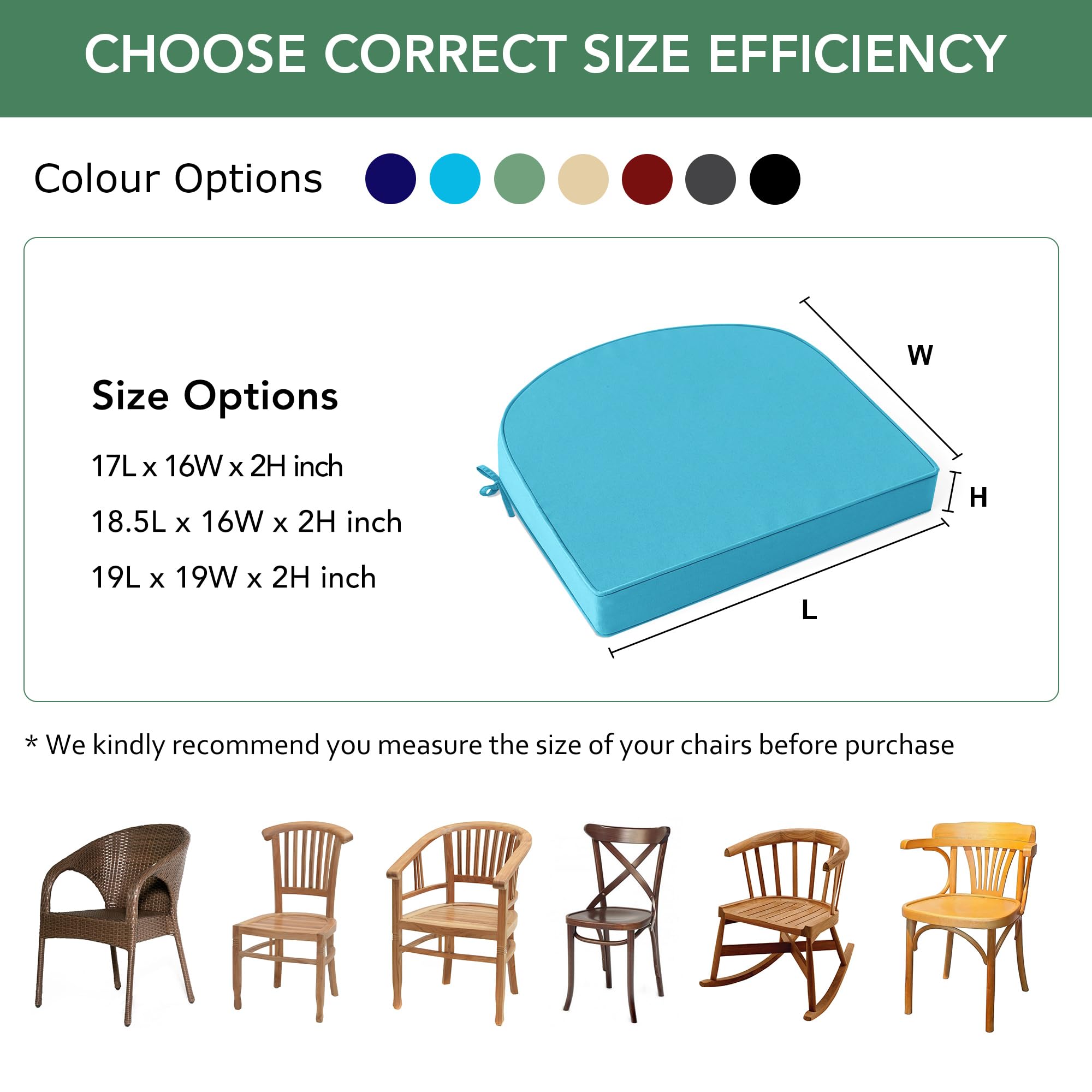 CHOOSE CORRECT SIZE EFFICIENCY

Colour Options

Size Options

17L x 16W x 2H inch

18.5L x 16W x 2H inch

19L x 19W x 2H inch

W

H

L

* We kindly recommend you measure the size of your chairs before purchase